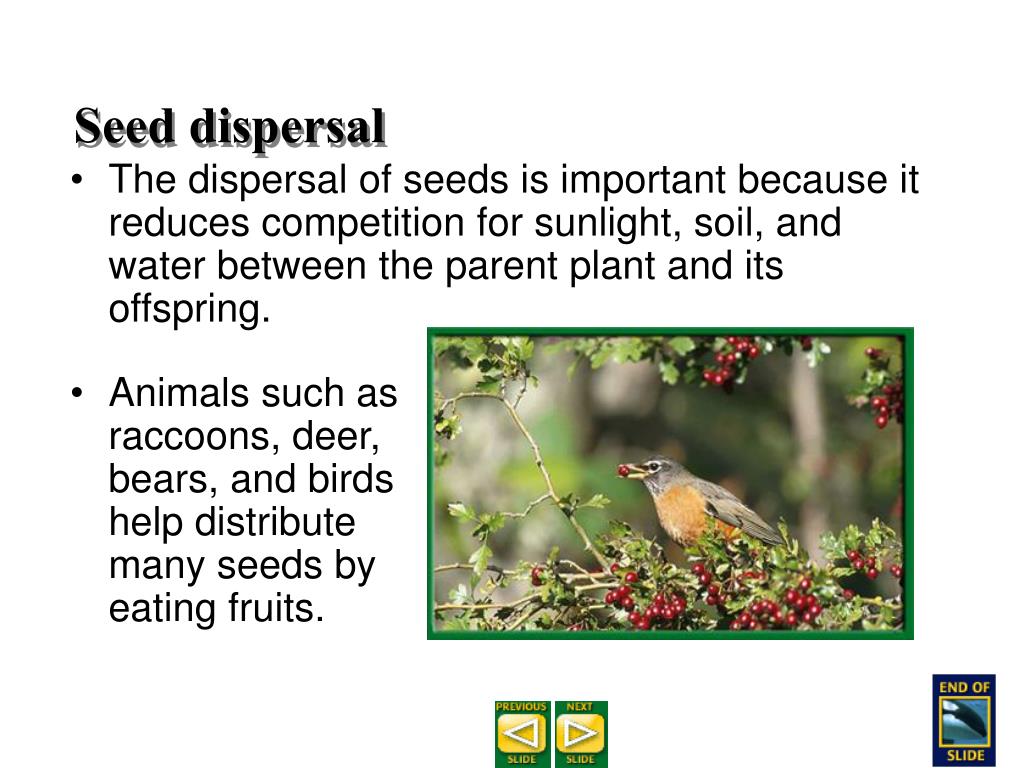 Seed dispersal

• The dispersal of seeds is important because it reduces competition for sunlight, soil, and water between the parent plant and its offspring.

• Animals such as raccoons, deer, bears, and birds help distribute many seeds by eating fruits.

PREVIOUS SLIDE

NEXT SLIDE

END OF SLIDE